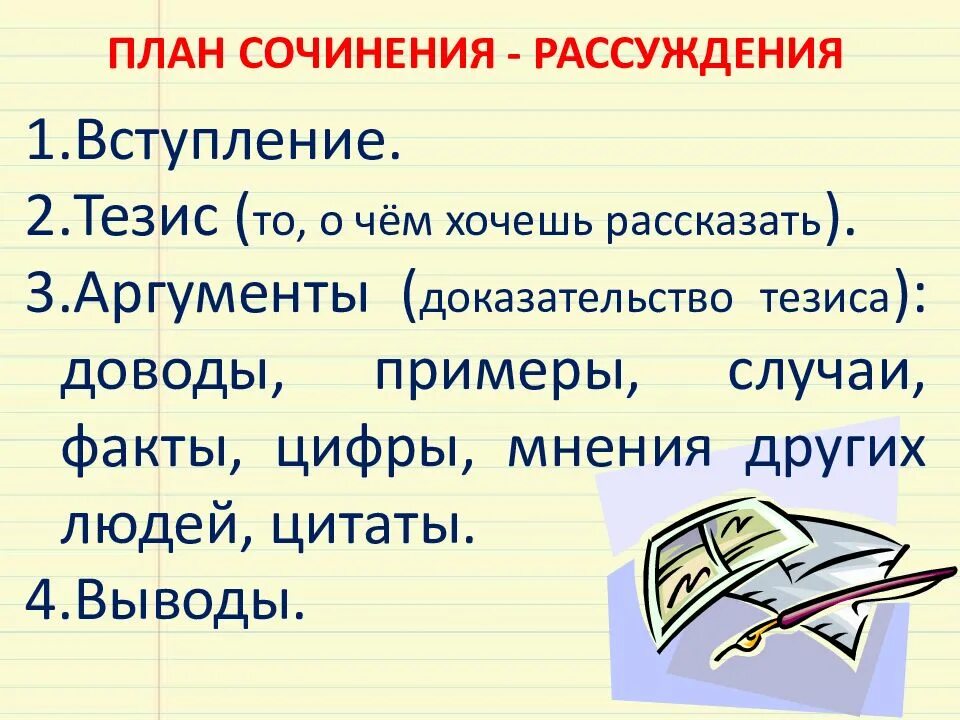 ПЛАН СОЧИНЕНИЯ - РАССУЖДЕНИЯ

1.Вступление.
2.Тезис (то, о чём хочешь рассказать).
3.Аргументы (доказательство тезиса): доводы, примеры, случаи, факты, цифры, мнения других людей, цитаты.
4.Выводы.